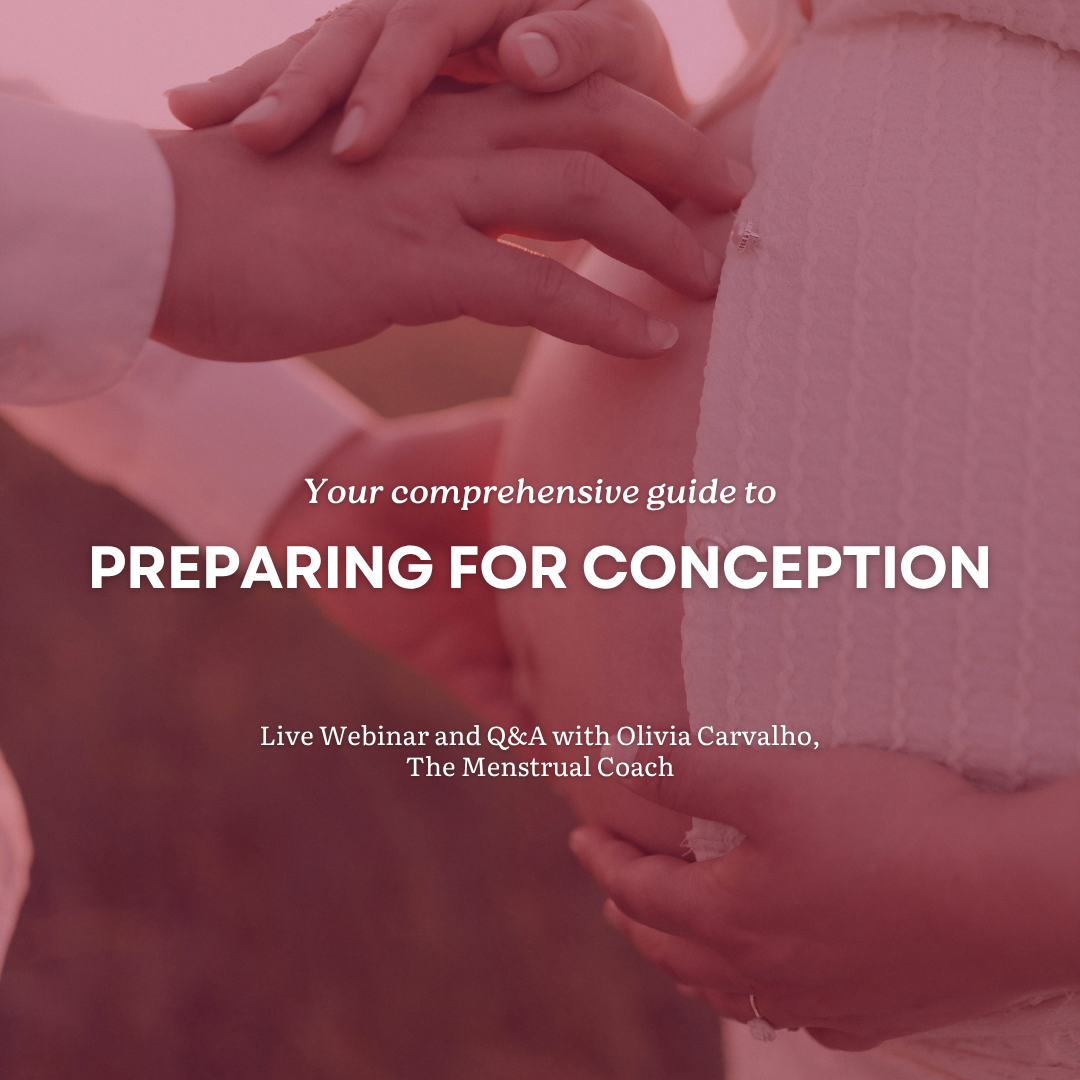 Your comprehensive guide to

PREPARING FOR CONCEPTION

Live Webinar and Q&A with Olivia Carvalho,
The Menstrual Coach